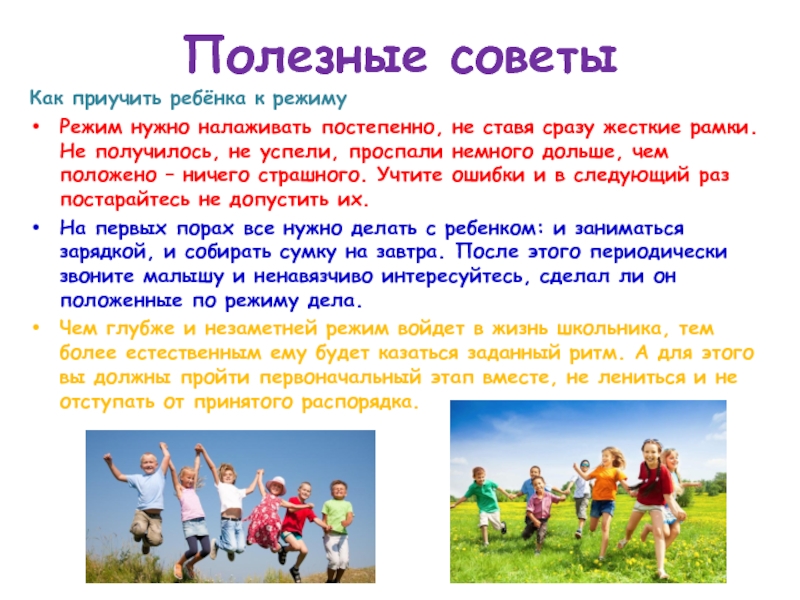 Полезные советы

Как приучить ребёнка к режиму

• Режим нужно налаживать постепенно, не ставя сразу жесткие рамки. Не получилось, не успели, проспали немного дольше, чем положено – ничего страшного. Учтите ошибки и в следующий раз постарайтесь не допустить их.

• На первых порах все нужно делать с ребенком: и заниматься зарядкой, и собирать сумку на завтра. После этого периодически звоните малышу и ненавязчиво интересуйтесь, сделал ли он положенные по режиму дела.

• Чем глубже и незаметней режим войдет в жизнь школьника, тем более естественным ему будет казаться заданный ритм. А для этого вы должны пройти первоначальный этап вместе, не лениться и не отступать от принятого распорядка.